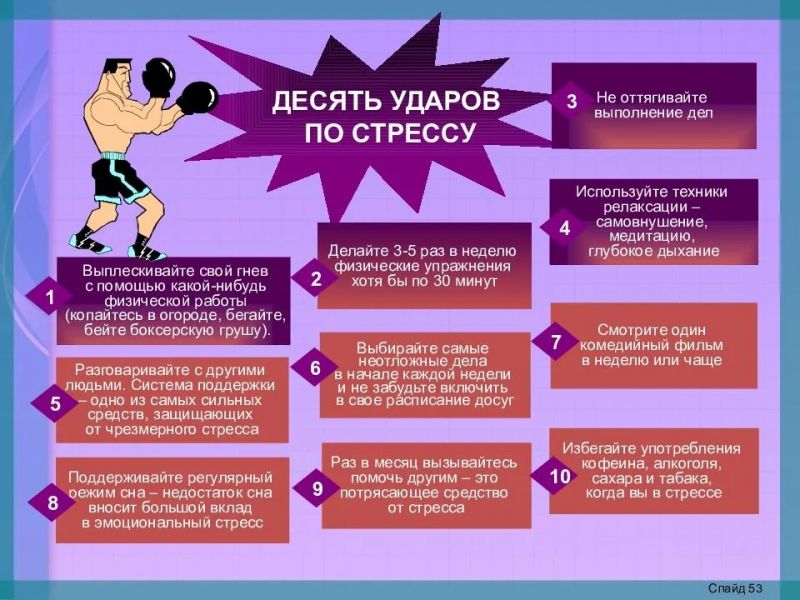 ДЕСЯТЬ УДАРОВ ПО СТРЕССУ

1 Выплескивайте свой гнев с помощью какой-нибудь физической работы (копайтесь в огороде, бегайте, бейте боксерскую грушу).

2 Делайте 3-5 раз в неделю физические упражнения хотя бы по 30 минут

3 Не оттягивайте выполнение дел

4 Используйте техники релаксации – самовнушение, медитацию, глубокое дыхание

5 Разговаривайте с другими людьми. Система поддержки – одно из самых сильных средств, защищающих от чрезмерного стресса

6 Выбирайте самые неотложные дела в начале каждой недели и не забудьте включить в свое расписание досуг

7 Смотрите один комедийный фильм в неделю или чаще

8 Поддерживайте регулярный режим сна – недостаток сна вносит большой вклад в эмоциональный стресс

9 Раз в месяц вызывайтесь помочь другим – это потрясающее средство от стресса

10 Избегайте употребления кофеина, алкоголя, сахара и табака, когда вы в стрессе

Слайд 53